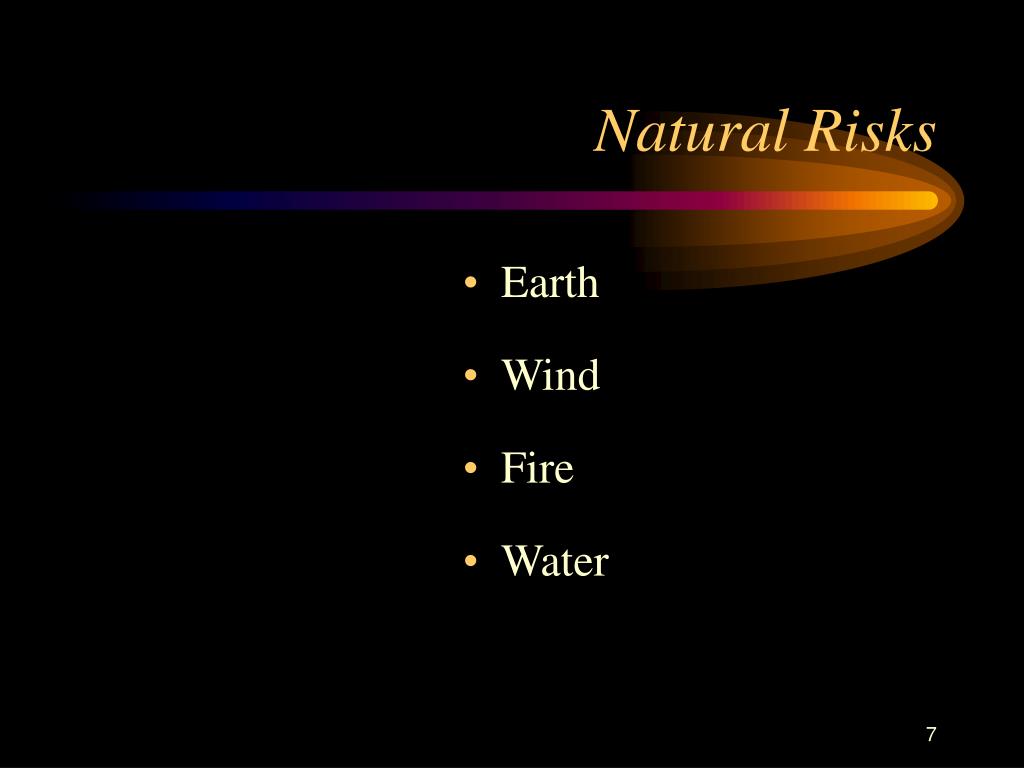 Natural Risks

• Earth
• Wind
• Fire
• Water

7